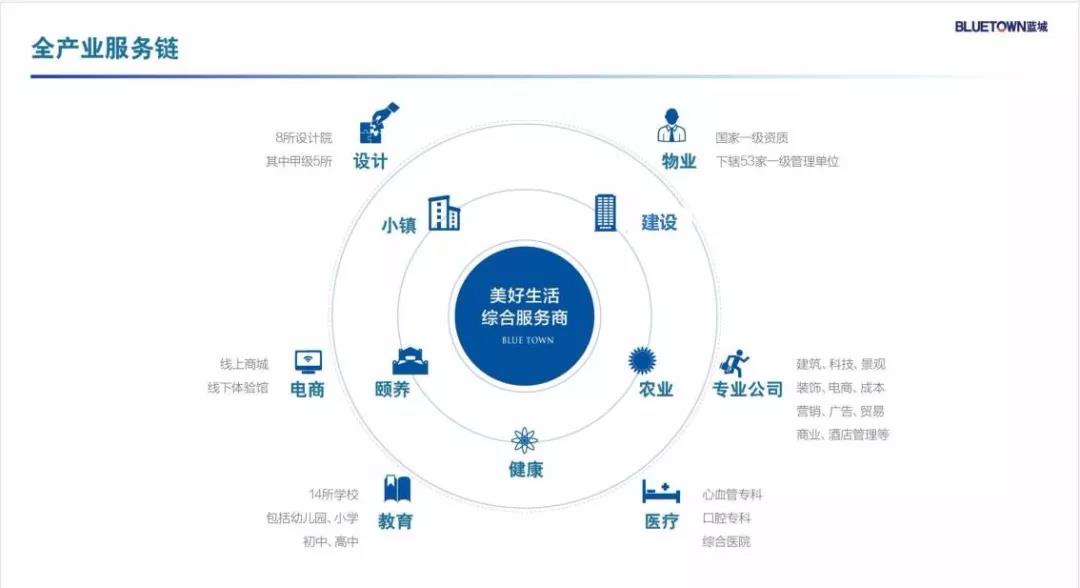 全产业服务链

BLUETOWN蓝城

8所设计院
其中甲级5所
设计

物业
国家一级资质
下辖53家一级管理单位

小镇

建设

美好生活
综合服务商
BLUE TOWN

线上商城
线下体验馆
电商

颐养

农业

专业公司
建筑、科技、景观
装饰、电商、成本
营销、广告、贸易
商业、酒店管理等

健康

14所学校
包括幼儿园、小学
初中、高中
教育

医疗
心血管专科
口腔专科
综合医院